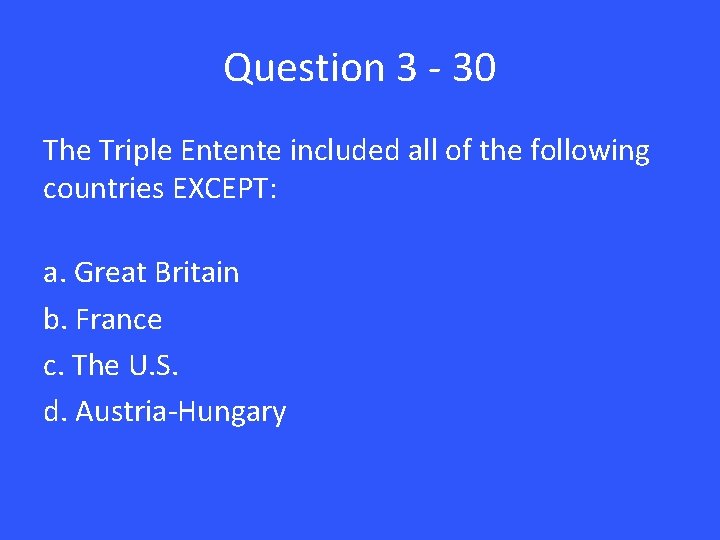 Question 3 - 30

The Triple Entente included all of the following countries EXCEPT:

a. Great Britain
b. France
c. The U.S.
d. Austria-Hungary